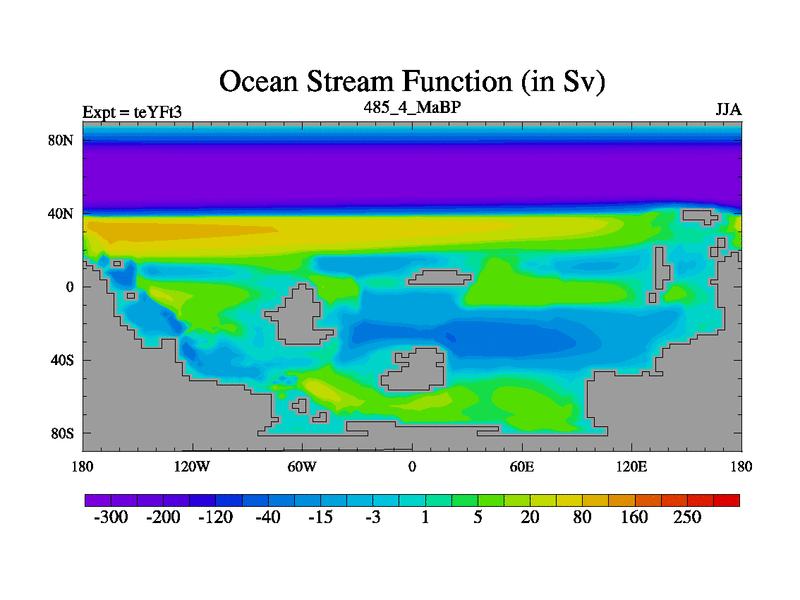 Ocean Stream Function (in Sv)

Expt = teYFt3
485_4_MaBP
JJA

80N
40N
0
40S
80S

180
120W
60W
0
60E
120E
180

-300
-200
-120
-40
-15
-3
1
5
20
80
160
250